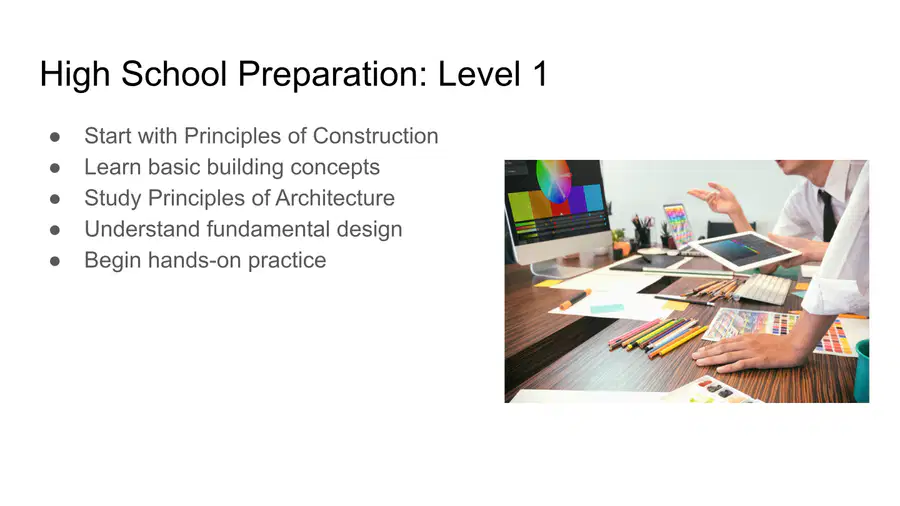 High School Preparation: Level 1

• Start with Principles of Construction
• Learn basic building concepts
• Study Principles of Architecture
• Understand fundamental design
• Begin hands-on practice